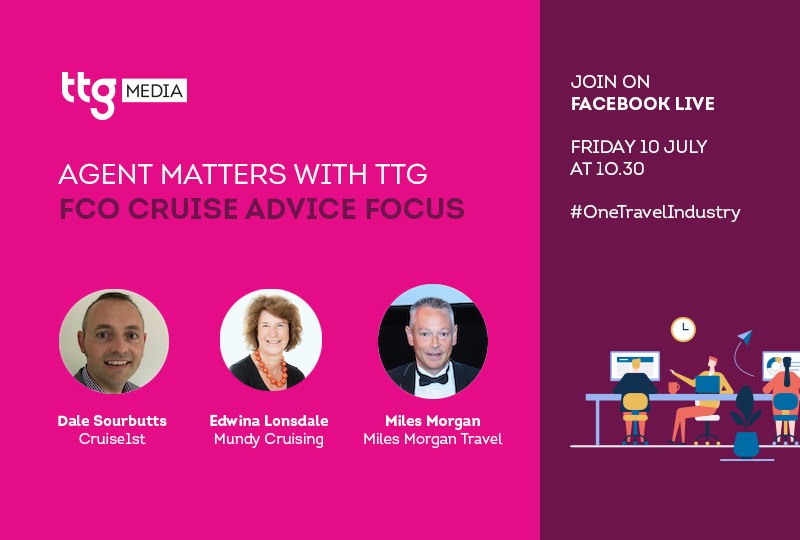 ttg MEDIA

AGENT MATTERS WITH TTG
FCO CRUISE ADVICE FOCUS

Dale Sourbutts
Cruise1st

Edwina Lonsdale
Mundy Cruising

Miles Morgan
Miles Morgan Travel

JOIN ON
FACEBOOK LIVE

FRIDAY 10 JULY
AT 10.30

#OneTravelIndustry